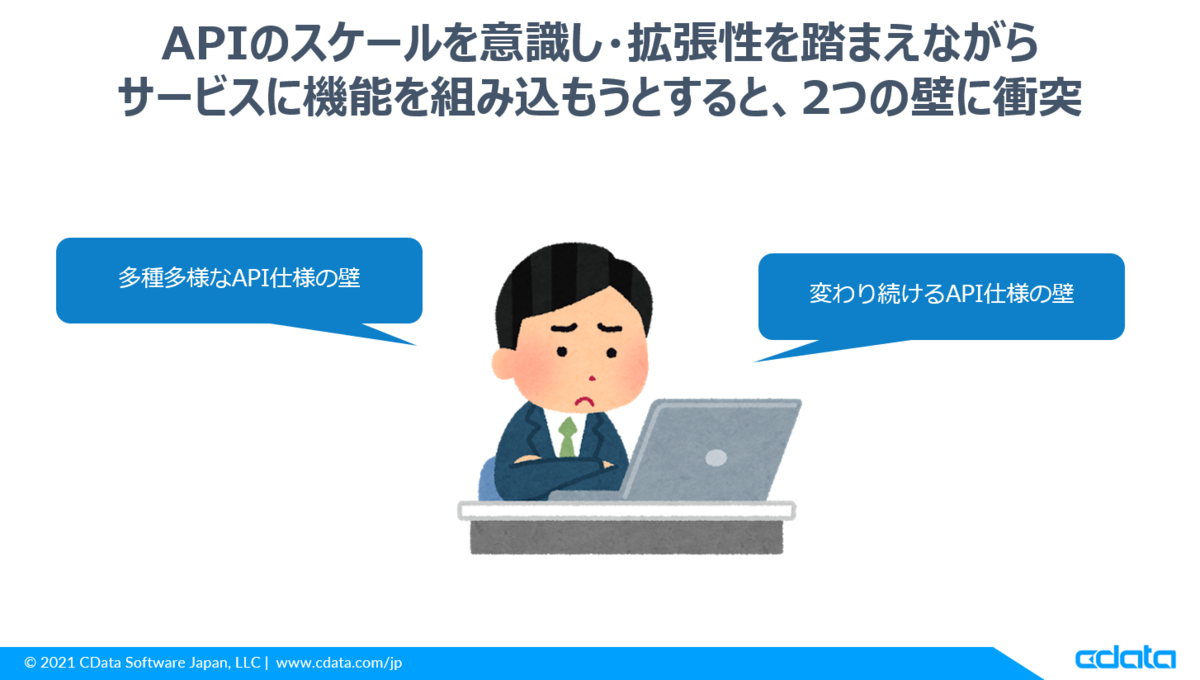 APIのスケールを意識し・拡張性を踏まえながら
サービスに機能を組み込もうとすると、2つの壁に衝突

多種多様なAPI仕様の壁

変わり続けるAPI仕様の壁

© 2021 CData Software Japan, LLC | www.cdata.com/jp

cdata